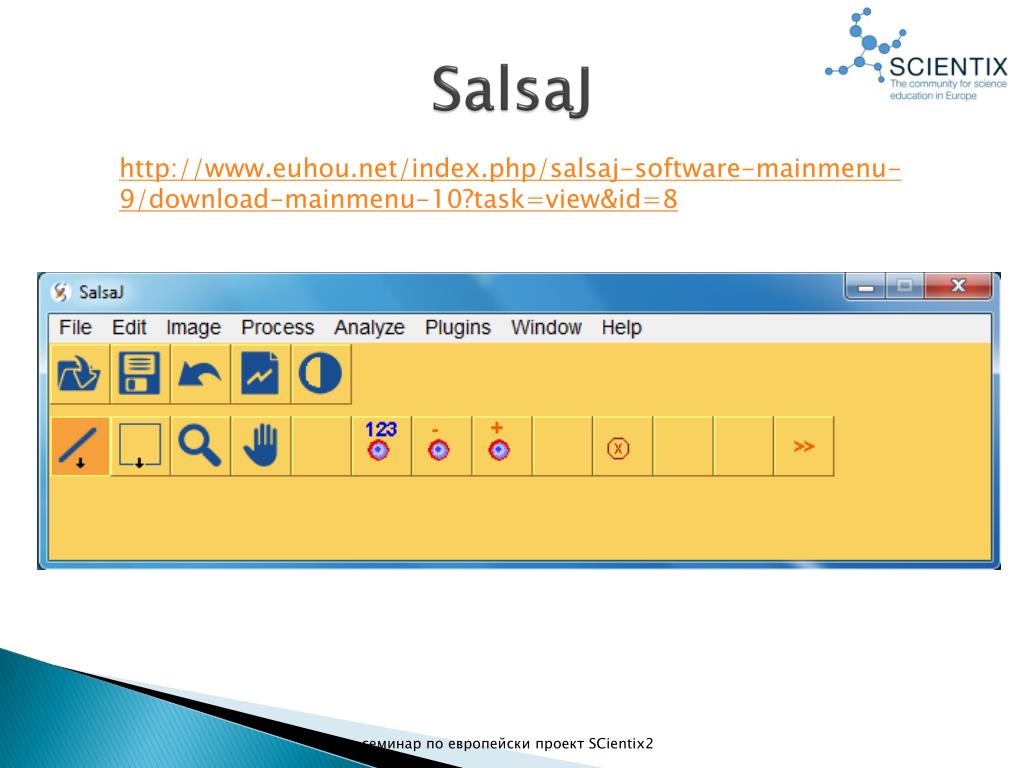 SalsaJ

SCIENTIX
The community for science education in Europe

http://www.euhou.net/index.php/salsaj-software-mainmenu-9/download-mainmenu-10?task=view&id=8

SalsaJ

File Edit Image Process Analyze Plugins Window Help

123
-
+
X
>>

семинар по европейски проект SCientix2